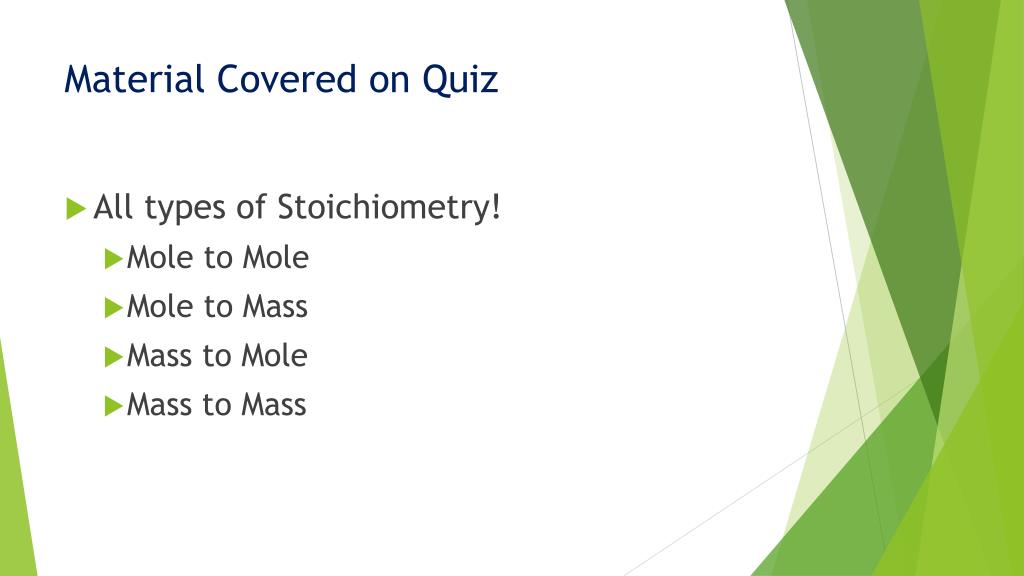 Material Covered on Quiz

All types of Stoichiometry!

Mole to Mole

Mole to Mass

Mass to Mole

Mass to Mass